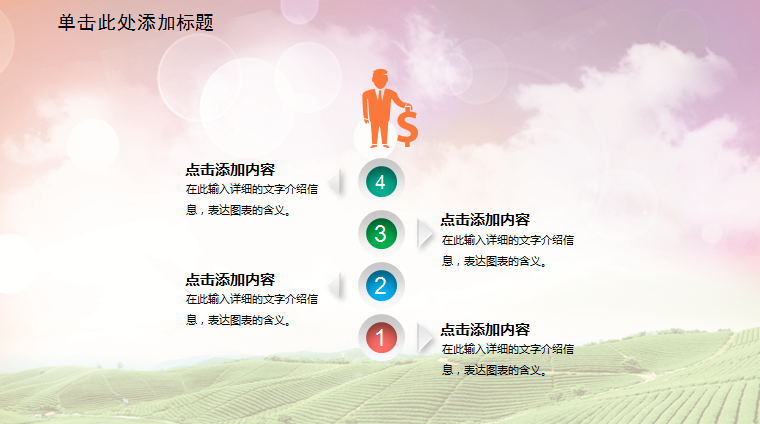 单击此处添加标题

$

点击添加内容
在此输入详细的文字介绍信息，表达图表的含义。

4

3

点击添加内容
在此输入详细的文字介绍信息，表达图表的含义。

点击添加内容
在此输入详细的文字介绍信息，表达图表的含义。

2

1

点击添加内容
在此输入详细的文字介绍信息，表达图表的含义。